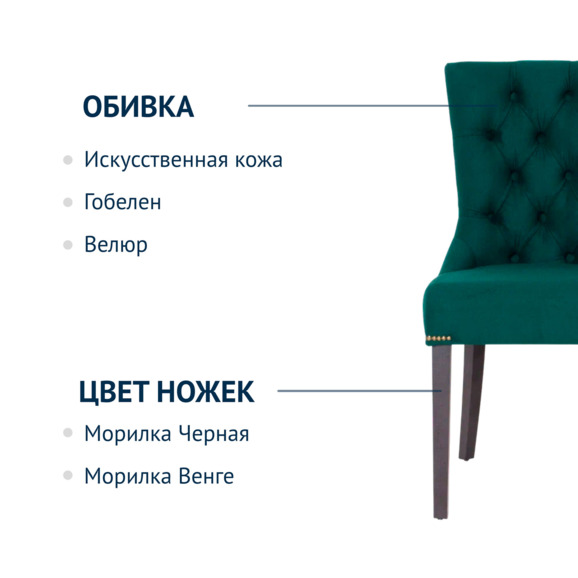 ОБИВКА

Искусственная кожа

Гобелен

Велюр

ЦВЕТ НОЖЕК

Морилка Черная

Морилка Венге